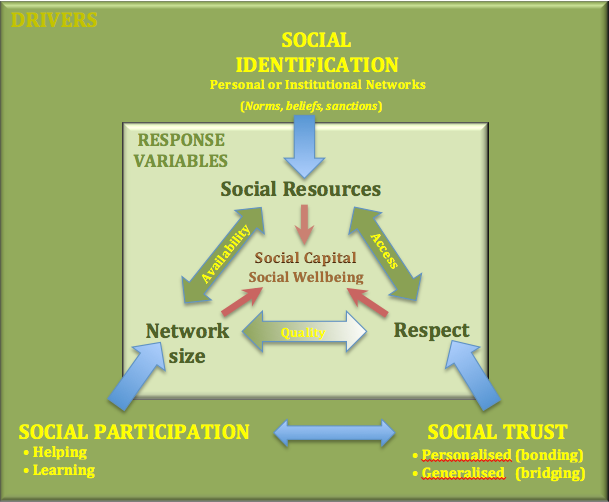 DRIVERS

SOCIAL IDENTIFICATION
Personal or Institutional Networks
(Norms, beliefs, sanctions)

RESPONSE VARIABLES

Social Resources

Availability

Access

Social Capital
Social Wellbeing

Network size

Quality

Respect

SOCIAL PARTICIPATION
• Helping
• Learning

SOCIAL TRUST
• Personalised (bonding)
• Generalised (bridging)